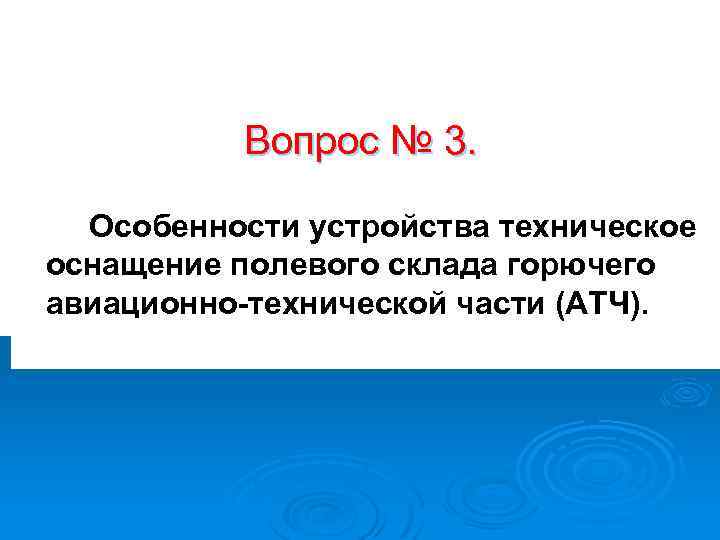 Вопрос № 3.

Особенности устройства техническое оснащение полевого склада горючего авиационно-технической части (АТЧ).